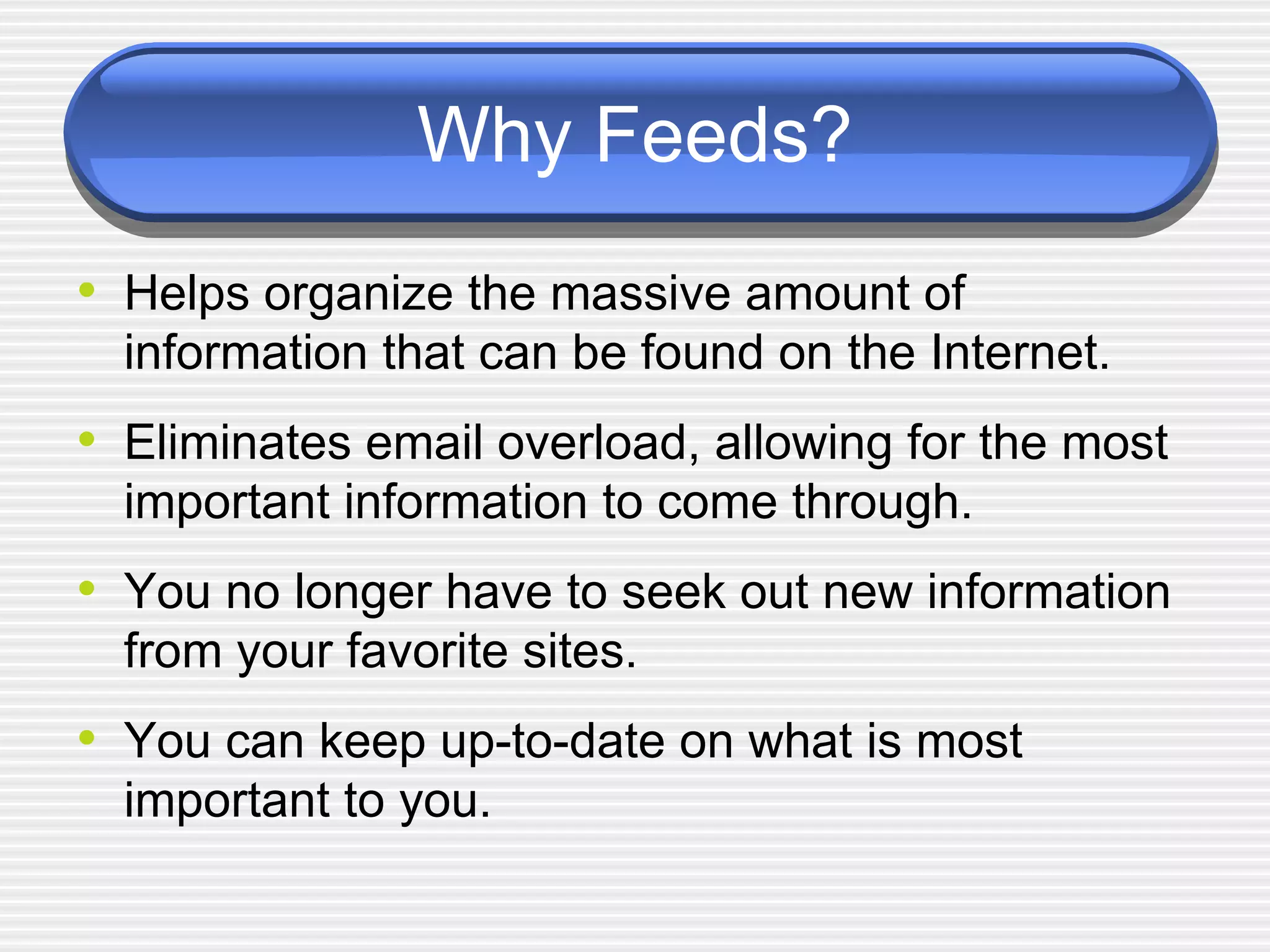 Why Feeds?

• Helps organize the massive amount of information that can be found on the Internet.

• Eliminates email overload, allowing for the most important information to come through.

• You no longer have to seek out new information from your favorite sites.

• You can keep up-to-date on what is most important to you.